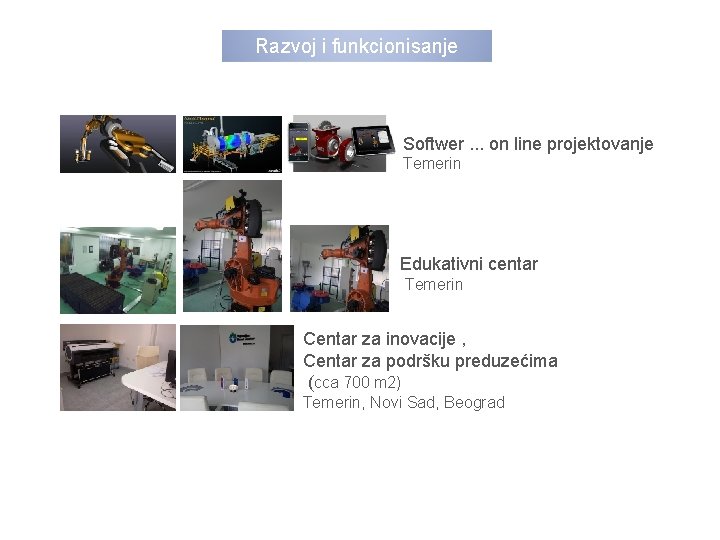 Razvoj i funkcionisanje

Softwer ... on line projektovanje
Temerin

Edukativni centar
Temerin

Centar za inovacije ,
Centar za podršku preduzećima
(cca 700 m2)
Temerin, Novi Sad, Beograd